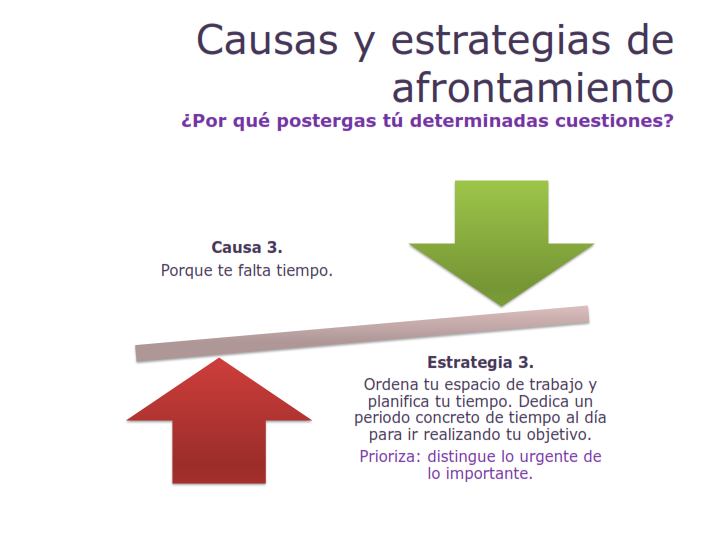 Causas y estrategias de afrontamiento
¿Por qué postergas tú determinadas cuestiones?

Causa 3.
Porque te falta tiempo.

Estrategia 3.
Ordena tu espacio de trabajo y planifica tu tiempo. Dedica un periodo concreto de tiempo al día para ir realizando tu objetivo.

Prioriza: distingue lo urgente de lo importante.